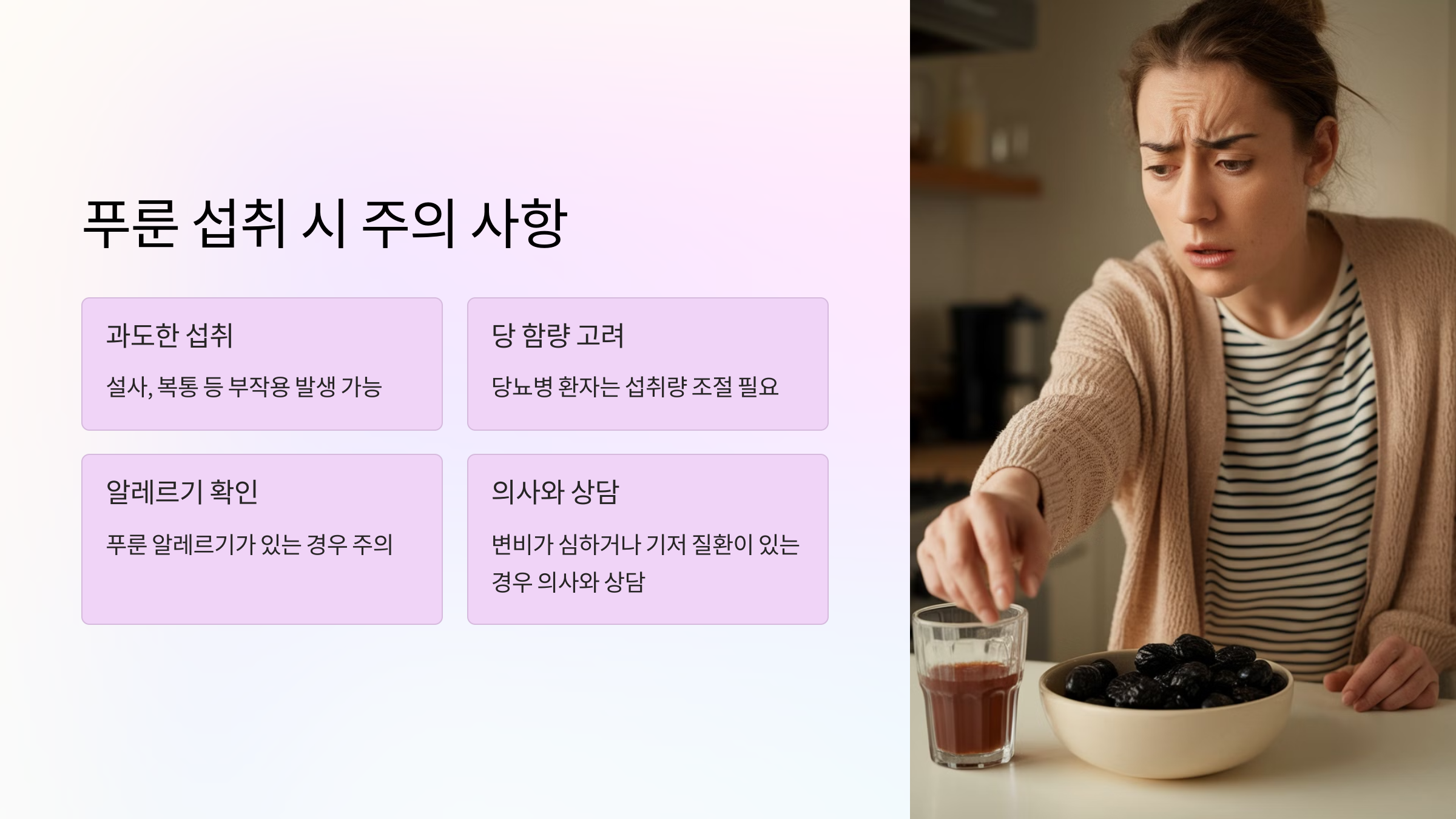 푸룬 섭취 시 주의 사항

과도한 섭취

설사, 복통 등 부작용 발생 가능

당 함량 고려

당뇨병 환자는 섭취량 조절 필요

알레르기 확인

푸룬 알레르기가 있는 경우 주의

의사와 상담

변비가 심하거나 기저 질환이 있는 경우 의사와 상담